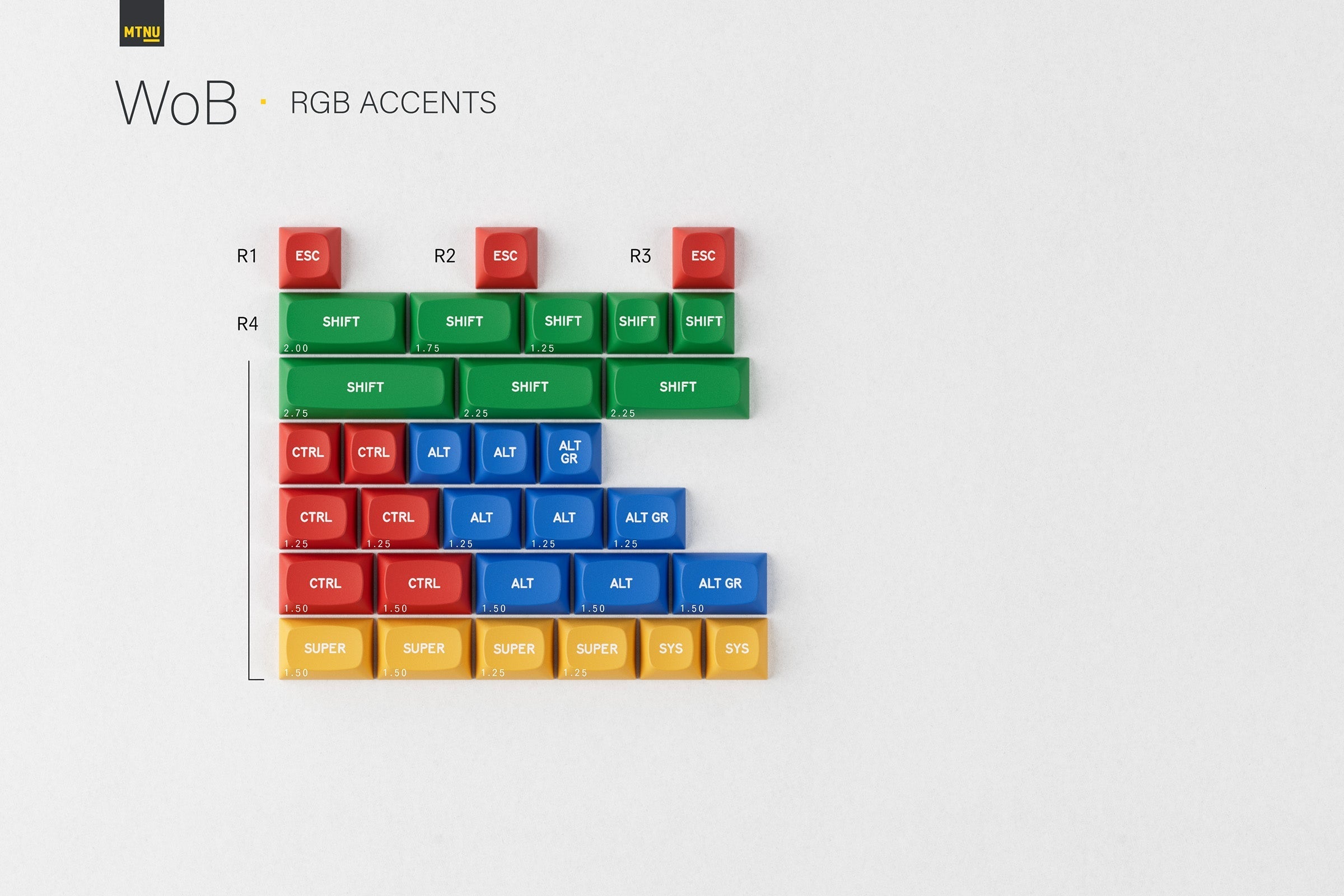 MTNU

WoB · RGB ACCENTS

R1 ESC R2 ESC R3 ESC

R4 SHIFT 2.00 SHIFT 1.75 SHIFT 1.25 SHIFT SHIFT

SHIFT 2.75 SHIFT 2.25 SHIFT 2.25

CTRL CTRL ALT ALT ALT GR

CTRL 1.25 CTRL 1.25 ALT 1.25 ALT 1.25 ALT GR 1.25

CTRL 1.50 CTRL 1.50 ALT 1.50 ALT 1.50 ALT GR 1.50

SUPER 1.50 SUPER 1.50 SUPER 1.25 SUPER 1.25 SYS SYS